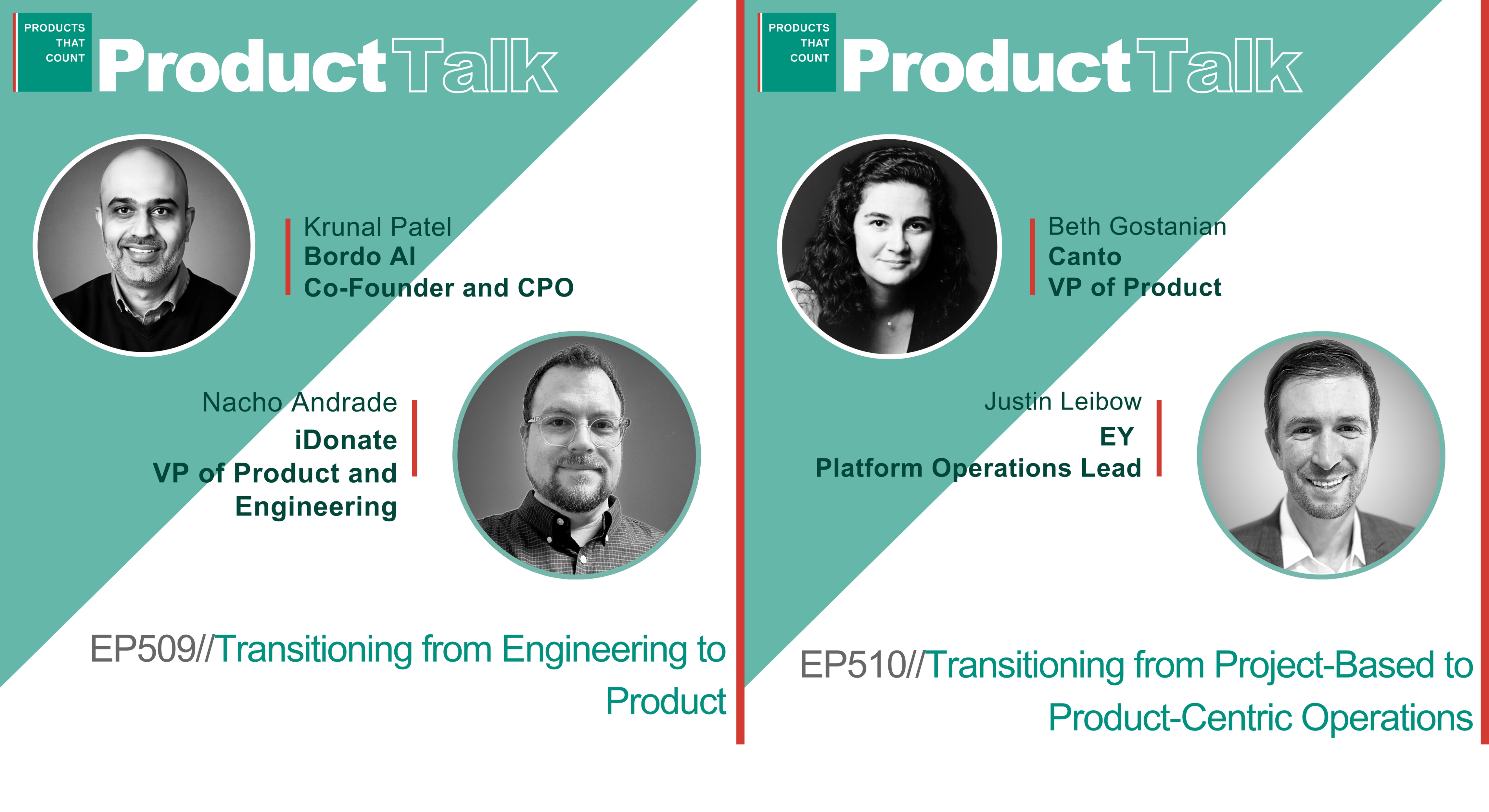 PRODUCTS THAT COUNT

Product Talk

Krunal Patel
Bordo AI
Co-Founder and CPO

Nacho Andrade
iDonate
VP of Product and Engineering

EP509//Transitioning from Engineering to Product

PRODUCTS THAT COUNT

Product Talk

Beth Gostanian
Canto
VP of Product

Justin Leibow
EY
Platform Operations Lead

EP510//Transitioning from Project-Based to Product-Centric Operations